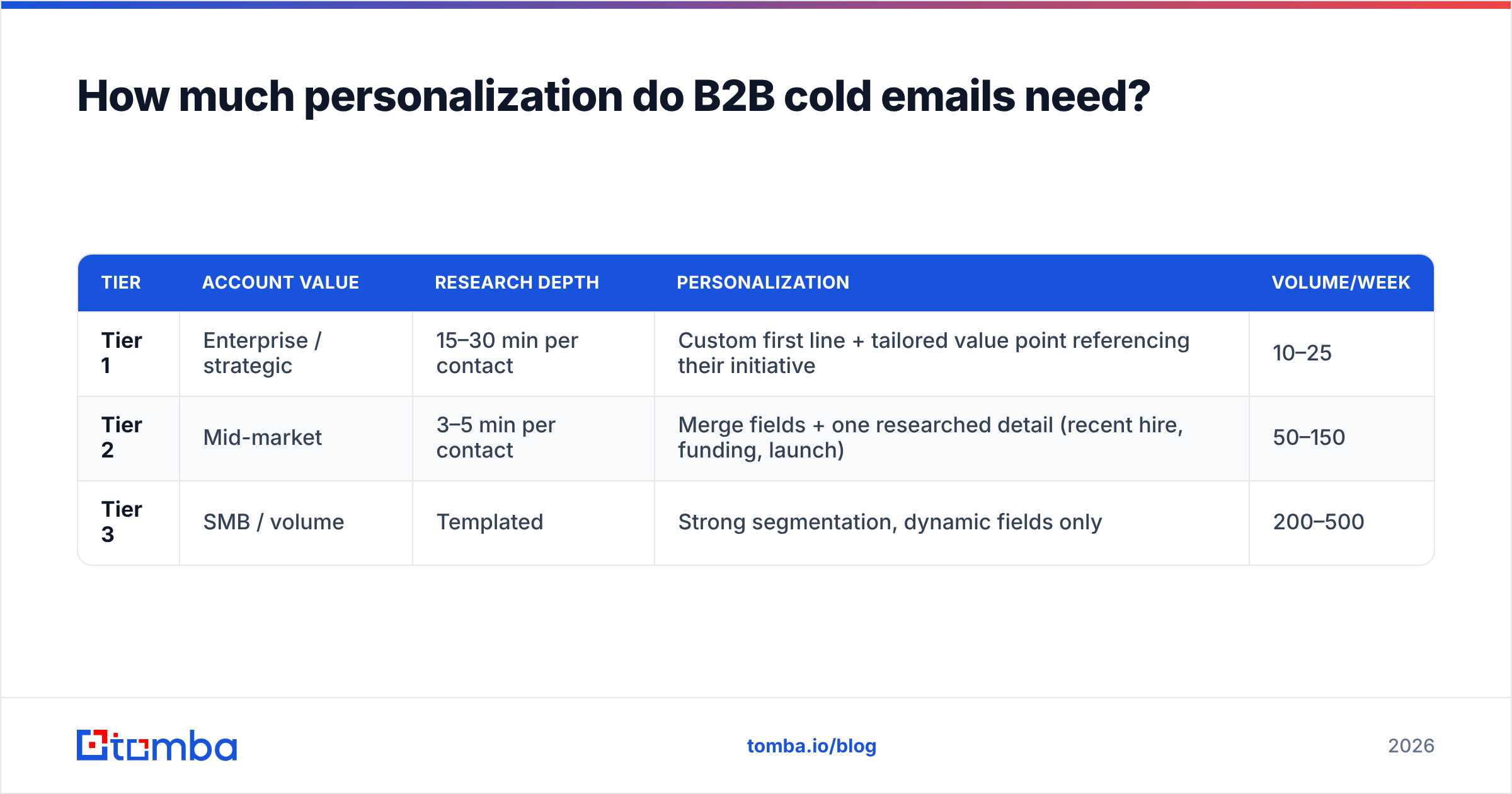 How much personalization do B2B cold emails need?

| TIER | ACCOUNT VALUE | RESEARCH DEPTH | PERSONALIZATION | VOLUME/WEEK |
|---|---|---|---|---|
| Tier 1 | Enterprise / strategic | 15–30 min per contact | Custom first line + tailored value point referencing their initiative | 10–25 |
| Tier 2 | Mid-market | 3–5 min per contact | Merge fields + one researched detail (recent hire, funding, launch) | 50–150 |
| Tier 3 | SMB / volume | Templated | Strong segmentation, dynamic fields only | 200–500 |

tomba

tomba.io/blog

2026